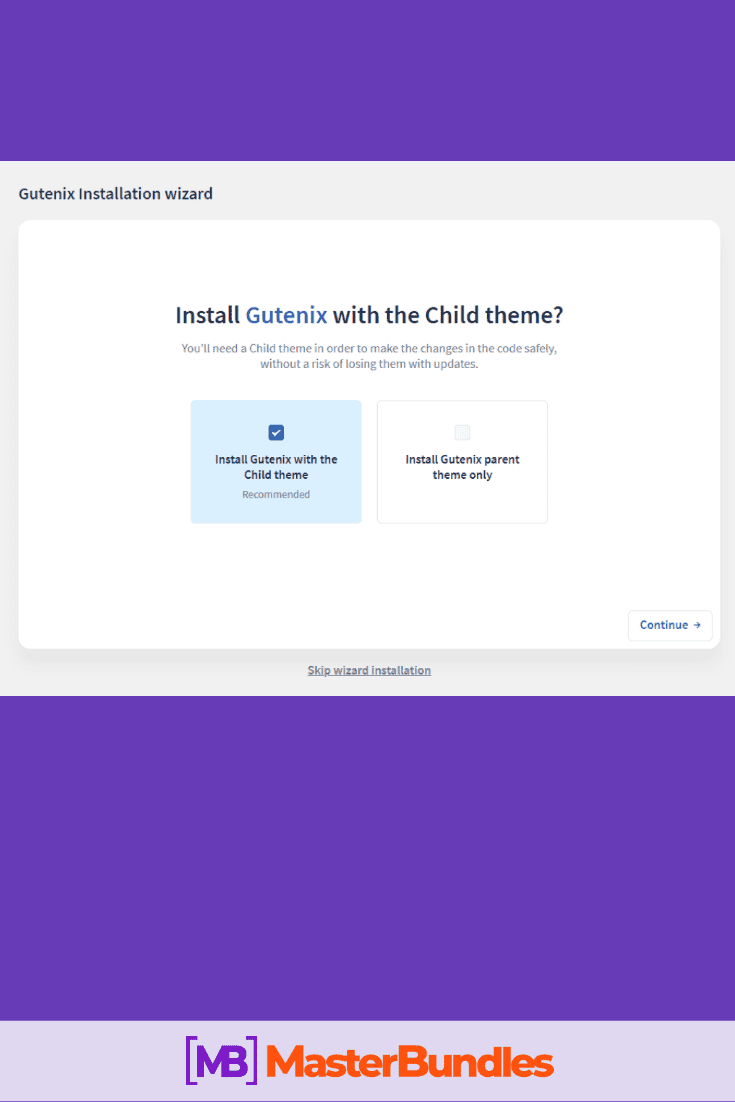 Gutenix Installation wizard

Install Gutenix with the Child theme?

You'll need a Child theme in order to make the changes in the code safely, without a risk of losing them with updates.

Install Gutenix with the Child theme
Recommended

Install Gutenix parent theme only

Continue →

Skip wizard installation

MB MasterBundles